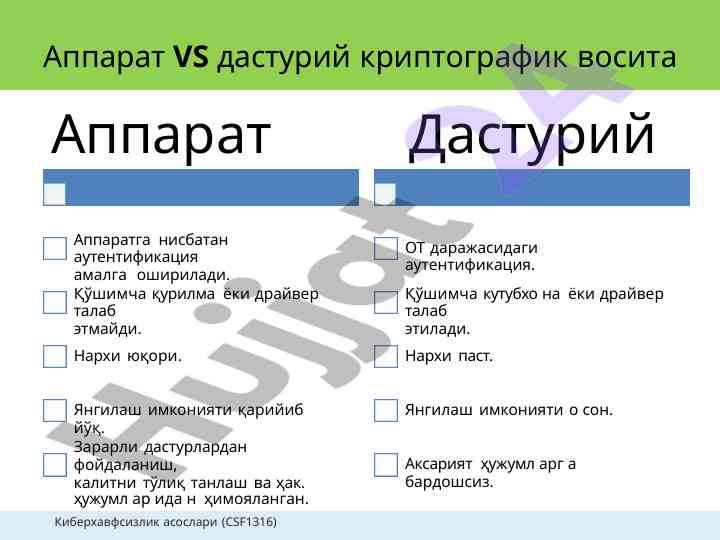 Аппарат VS дастурий криптографик восита

Аппарат

Аппаратга нисбатан аутентификация амалга оширилади.

Қўшимча қурилма ёки драйвер талаб этмайди.

Нархи юқори.

Янгилаш имконияти қарийиб йўқ.

Зарарли дастурлардан фойдаланиш, калитни тўлиқ танлаш ва ҳак. ҳужумл ар ида н ҳимояланган.

Дастурий

ОТ даражасидаги аутентификация.

Қўшимча кутубхо на ёки драйвер талаб этилади.

Нархи паст.

Янгилаш имконияти о сон.

Аксарият ҳужумл арг а бардошсиз.

Hujjat 24

Киберхавфсизлик асослари (CSF1316)